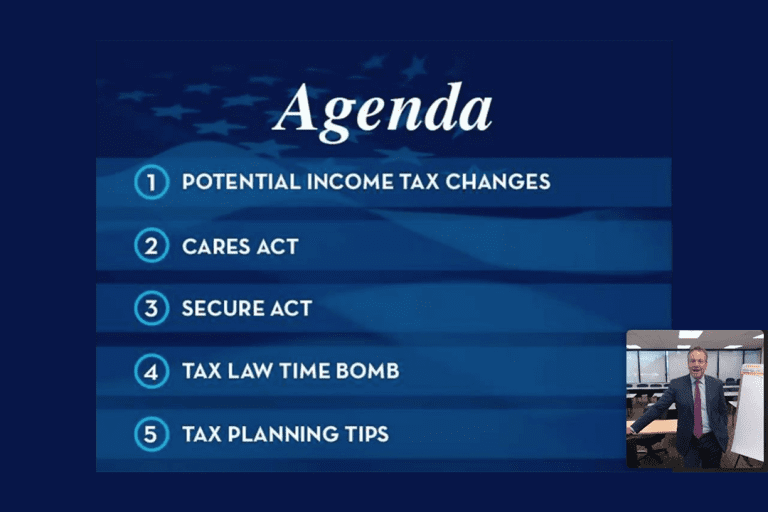 Agenda

1 POTENTIAL INCOME TAX CHANGES

2 CARES ACT

3 SECURE ACT

4 TAX LAW TIME BOMB

5 TAX PLANNING TIPS